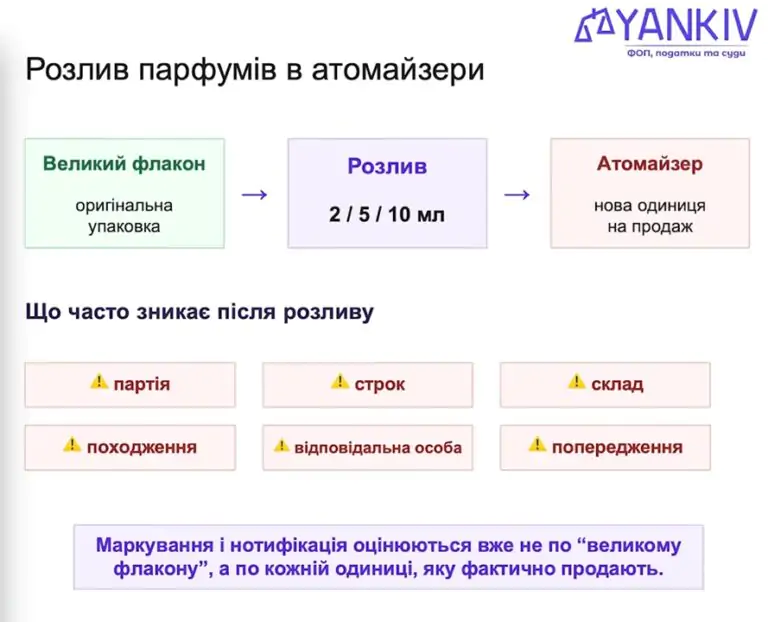 YANKIV
ФОП, податки та суди

Розлив парфумів в атомайзери

Великий флакон
оригінальна упаковка

→

Розлив
2 / 5 / 10 мл

→

Атомайзер
нова одиниця на продаж

Що часто зникає після розливу

⚠ партія

⚠ строк

⚠ склад

⚠ походження

⚠ відповідальна особа

⚠ попередження

Маркування і нотифікація оцінюються вже не по “великому флакону”, а по кожній одиниці, яку фактично продають.